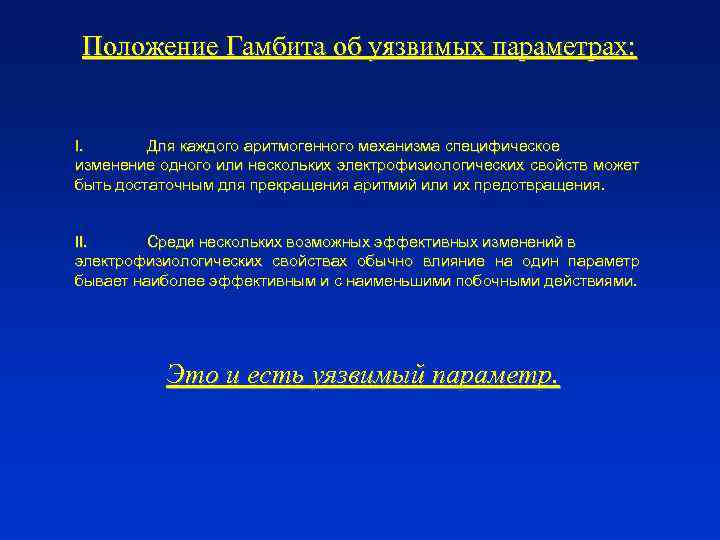 Положение Гамбита об уязвимых параметрах:

I. Для каждого аритмогенного механизма специфическое изменение одного или нескольких электрофизиологических свойств может быть достаточным для прекращения аритмий или их предотвращения.

II. Среди нескольких возможных эффективных изменений в электрофизиологических свойствах обычно влияние на один параметр бывает наиболее эффективным и с наименьшими побочными действиями.

Это и есть уязвимый параметр.